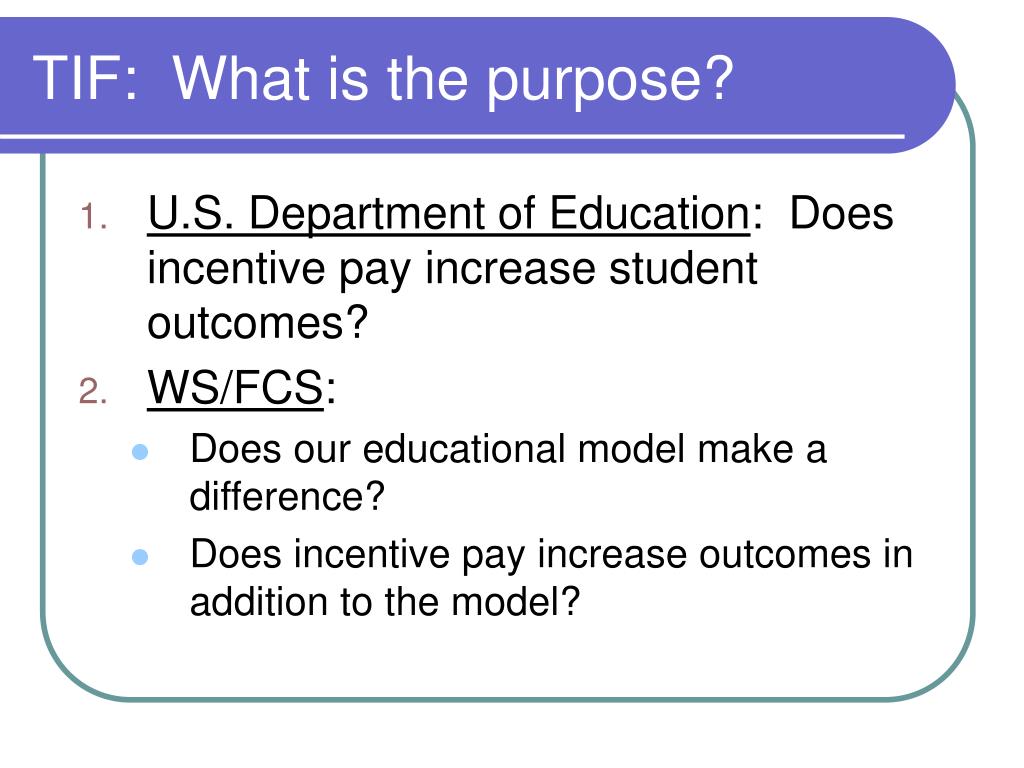 TIF: What is the purpose?

1. U.S. Department of Education: Does incentive pay increase student outcomes?
2. WS/FCS:
- Does our educational model make a difference?
- Does incentive pay increase outcomes in addition to the model?